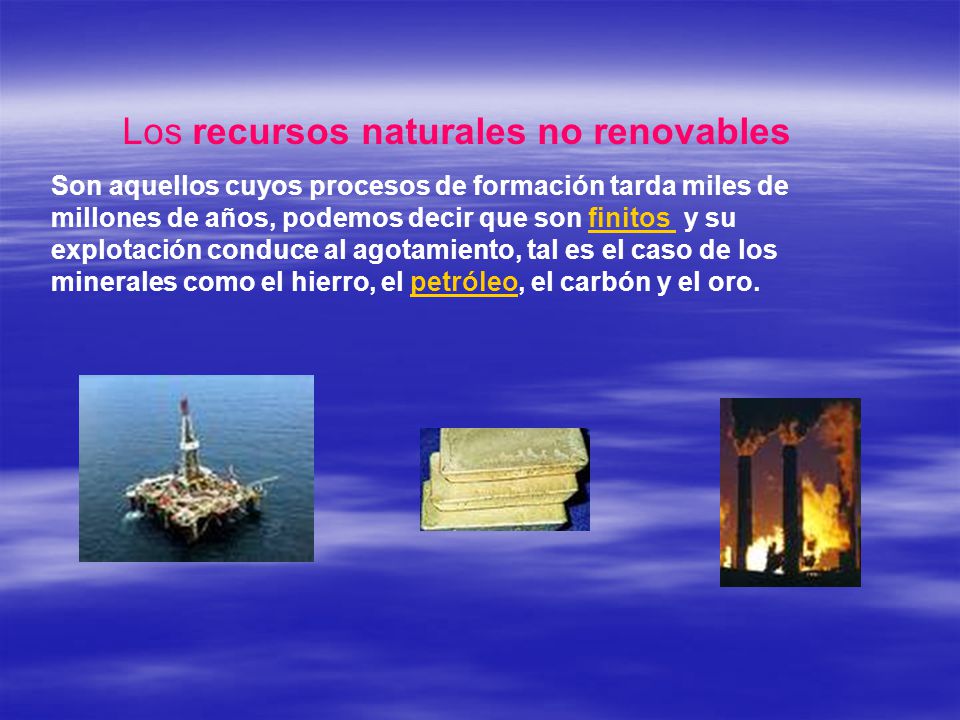 Los recursos naturales no renovables

Son aquellos cuyos procesos de formación tarda miles de millones de años, podemos decir que son finitos y su explotación conduce al agotamiento, tal es el caso de los minerales como el hierro, el petróleo, el carbón y el oro.